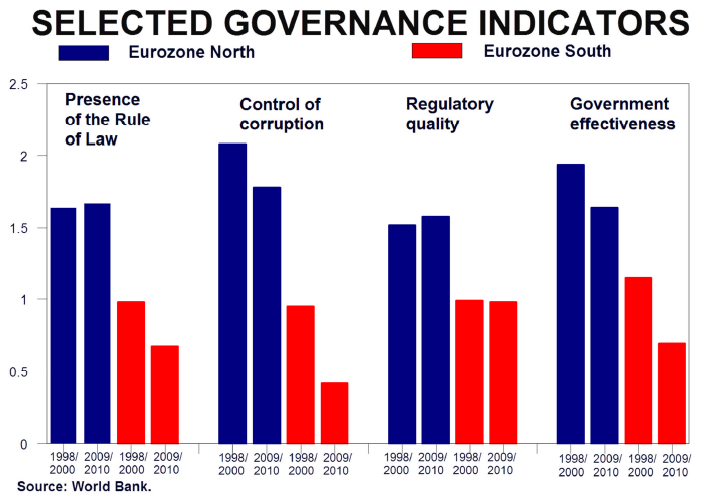 SELECTED GOVERNANCE INDICATORS

Eurozone North

Eurozone South

2.5

2

1.5

1

0.5

0

Presence of the Rule of Law

Control of corruption

Regulatory quality

Government effectiveness

1998/ 2000

2009/ 2010

1998/ 2000

2009/ 2010

1998/ 2000

2009/ 2010

1998/ 2000

2009/ 2010

1998/ 2000

2009/ 2010

1998/ 2000

2009/ 2010

1998/ 2000

2009/ 2010

1998/ 2000

2009/ 2010

Source: World Bank.